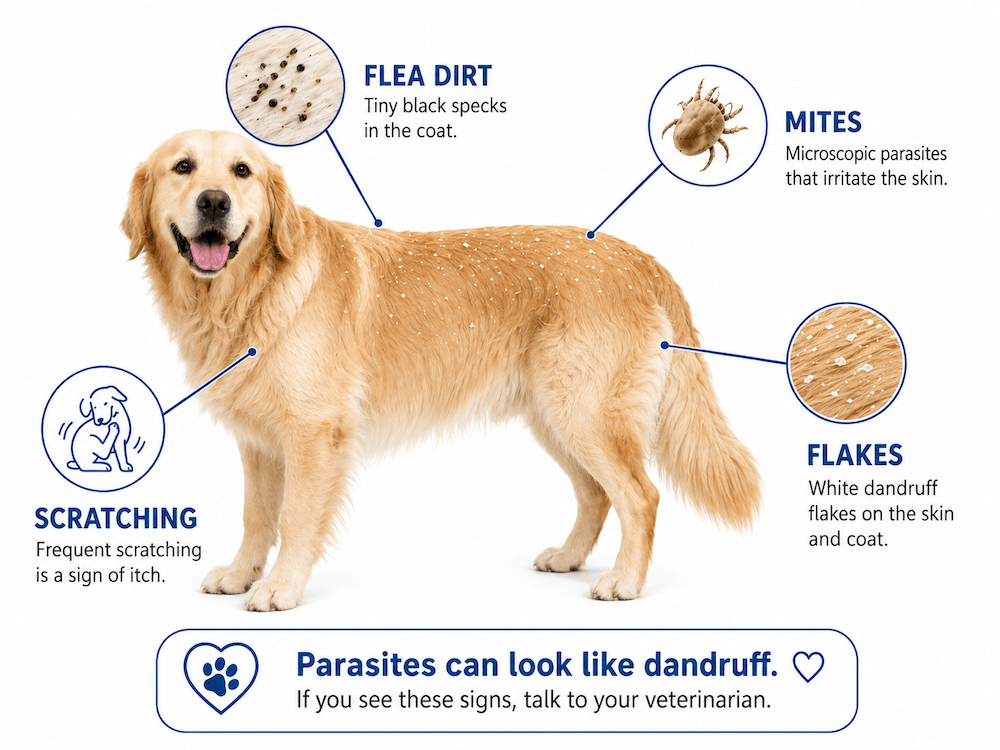 FLEA DIRT
Tiny black specks in the coat.

MITES
Microscopic parasites that irritate the skin.

SCRATCHING
Frequent scratching is a sign of itch.

FLAKES
White dandruff flakes on the skin and coat.

Parasites can look like dandruff.
If you see these signs, talk to your veterinarian.